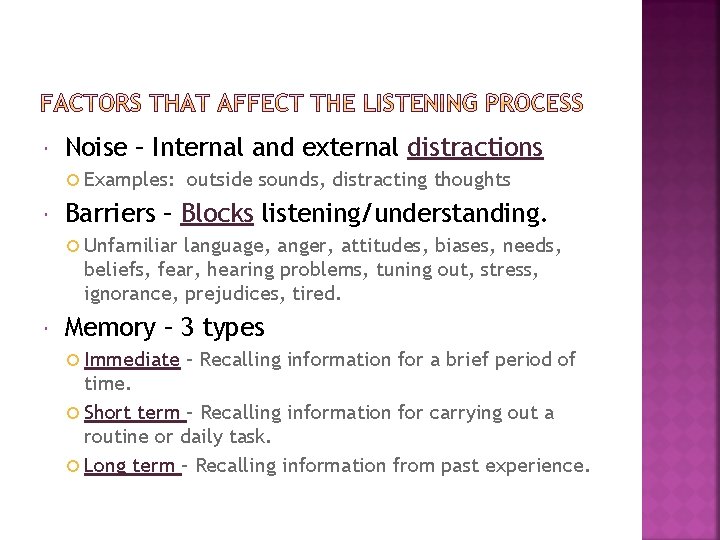 FACTORS THAT AFFECT THE LISTENING PROCESS

Noise – Internal and external distractions

Examples: outside sounds, distracting thoughts

Barriers – Blocks listening/understanding.

Unfamiliar language, anger, attitudes, biases, needs, beliefs, fear, hearing problems, tuning out, stress, ignorance, prejudices, tired.

Memory – 3 types

Immediate – Recalling information for a brief period of time.

Short term – Recalling information for carrying out a routine or daily task.

Long term – Recalling information from past experience.